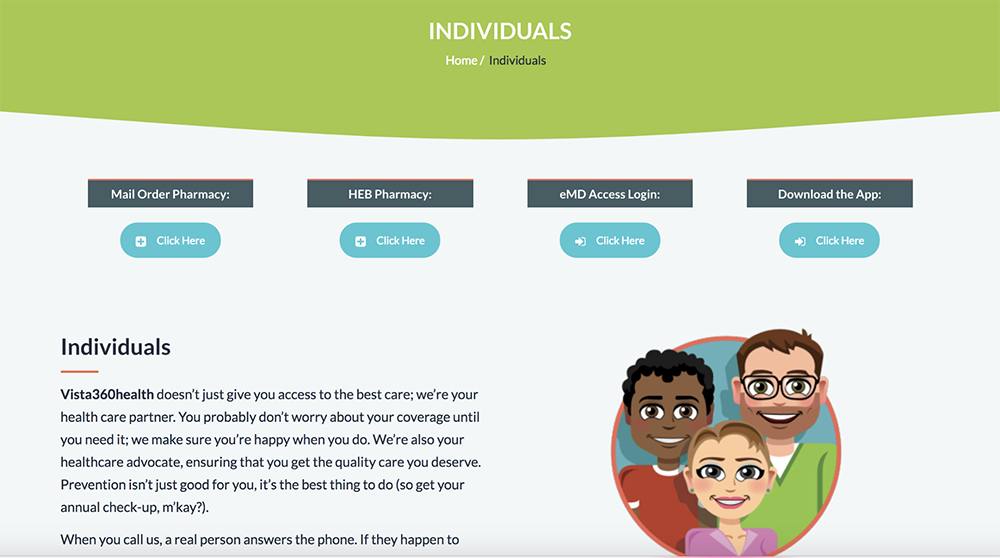 INDIVIDUALS

Home / Individuals

Mail Order Pharmacy:

Click Here

HEB Pharmacy:

Click Here

eMD Access Login:

Click Here

Download the App:

Click Here

Individuals

Vista360health doesn't just give you access to the best care; we're your health care partner. You probably don't worry about your coverage until you need it; we make sure you're happy when you do. We're also your healthcare advocate, ensuring that you get the quality care you deserve. Prevention isn't just good for you, it's the best thing to do (so get your annual check-up, m'kay?).

When you call us, a real person answers the phone. If they happen to